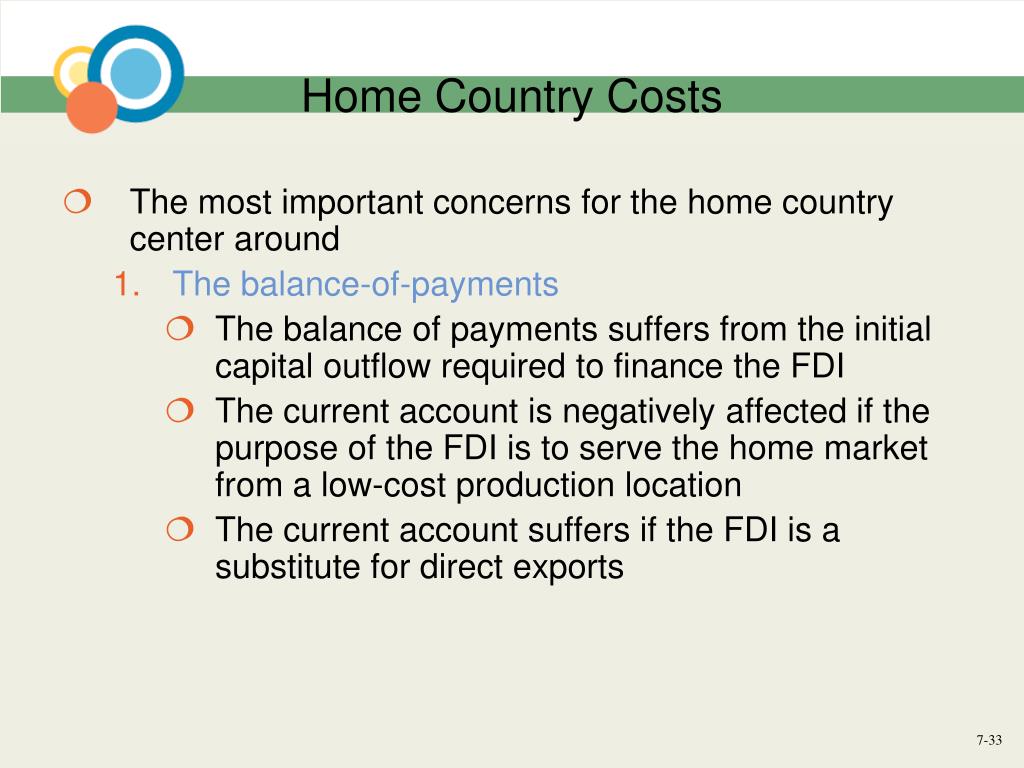 Home Country Costs

❍ The most important concerns for the home country center around

1. The balance-of-payments

❍ The balance of payments suffers from the initial capital outflow required to finance the FDI

❍ The current account is negatively affected if the purpose of the FDI is to serve the home market from a low-cost production location

❍ The current account suffers if the FDI is a substitute for direct exports

7-33